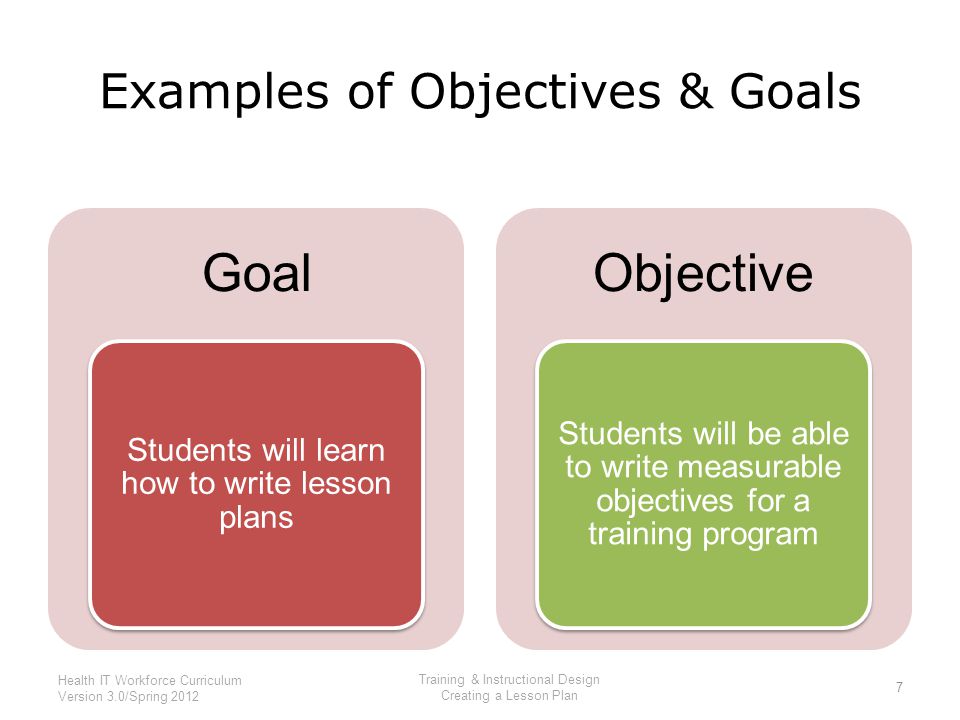 Examples of Objectives & Goals

Goal

Students will learn how to write lesson plans

Objective

Students will be able to write measurable objectives for a training program

Health IT Workforce Curriculum
Version 3.0/Spring 2012

Training & Instructional Design
Creating a Lesson Plan

7